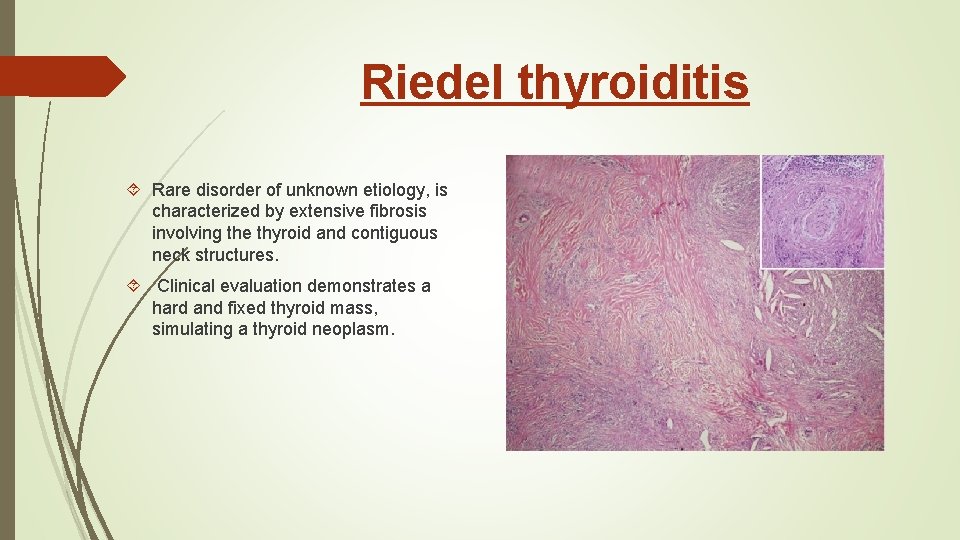 Riedel thyroiditis

Rare disorder of unknown etiology, is characterized by extensive fibrosis involving the thyroid and contiguous neck structures.

Clinical evaluation demonstrates a hard and fixed thyroid mass, simulating a thyroid neoplasm.